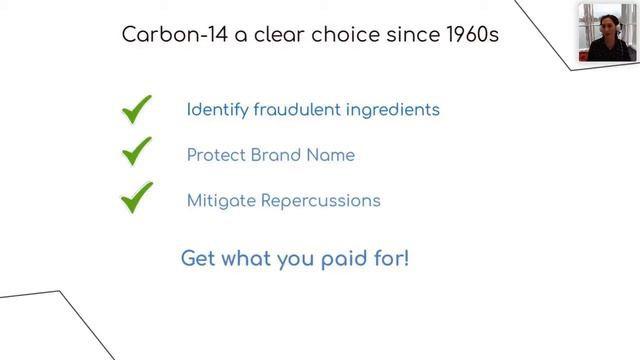 Carbon-14 a clear choice since 1960s

Identify fraudulent ingredients

Protect Brand Name

Mitigate Repercussions

Get what you paid for!